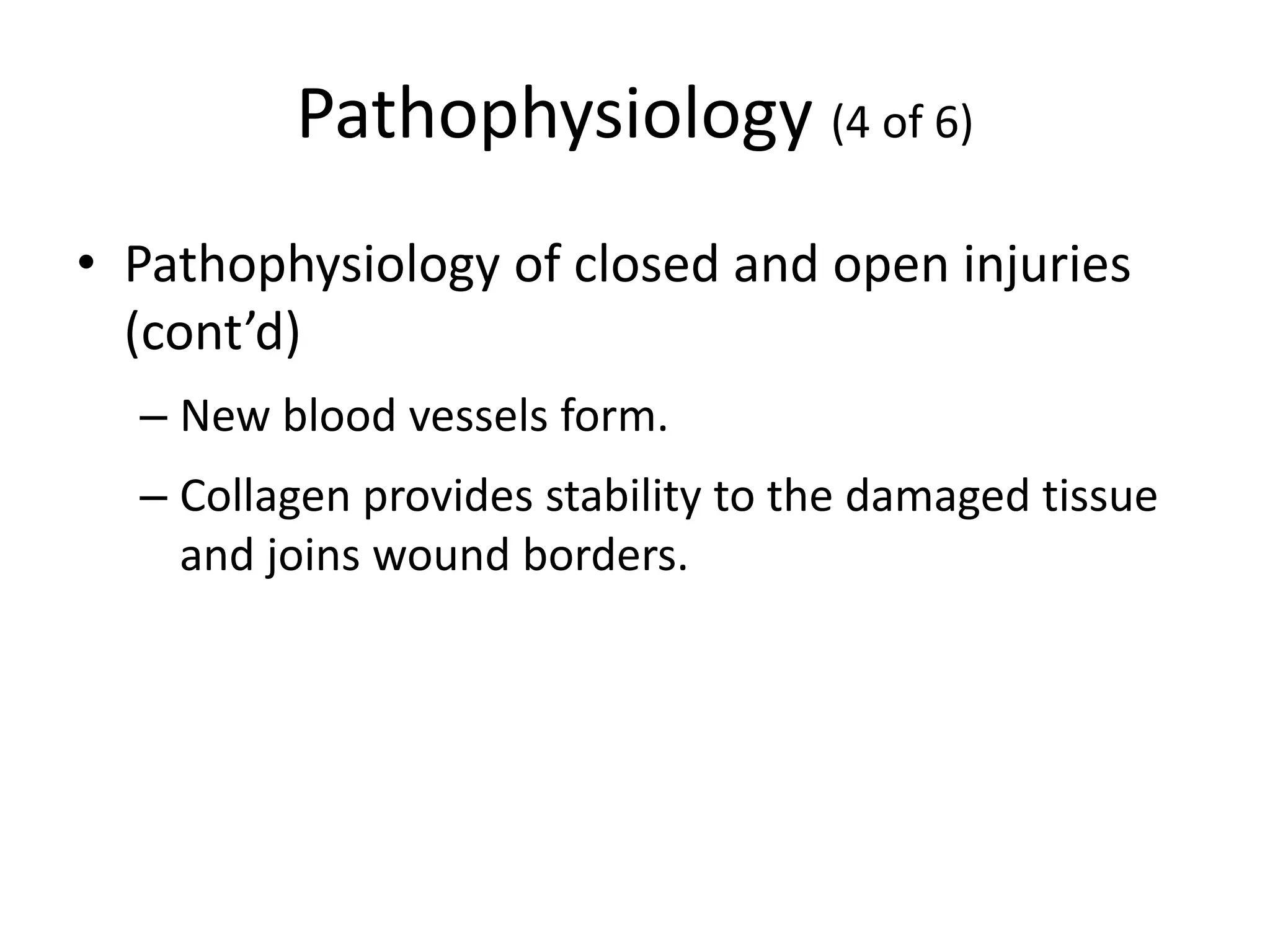 Pathophysiology (4 of 6)

• Pathophysiology of closed and open injuries (cont’d)

– New blood vessels form.

– Collagen provides stability to the damaged tissue and joins wound borders.